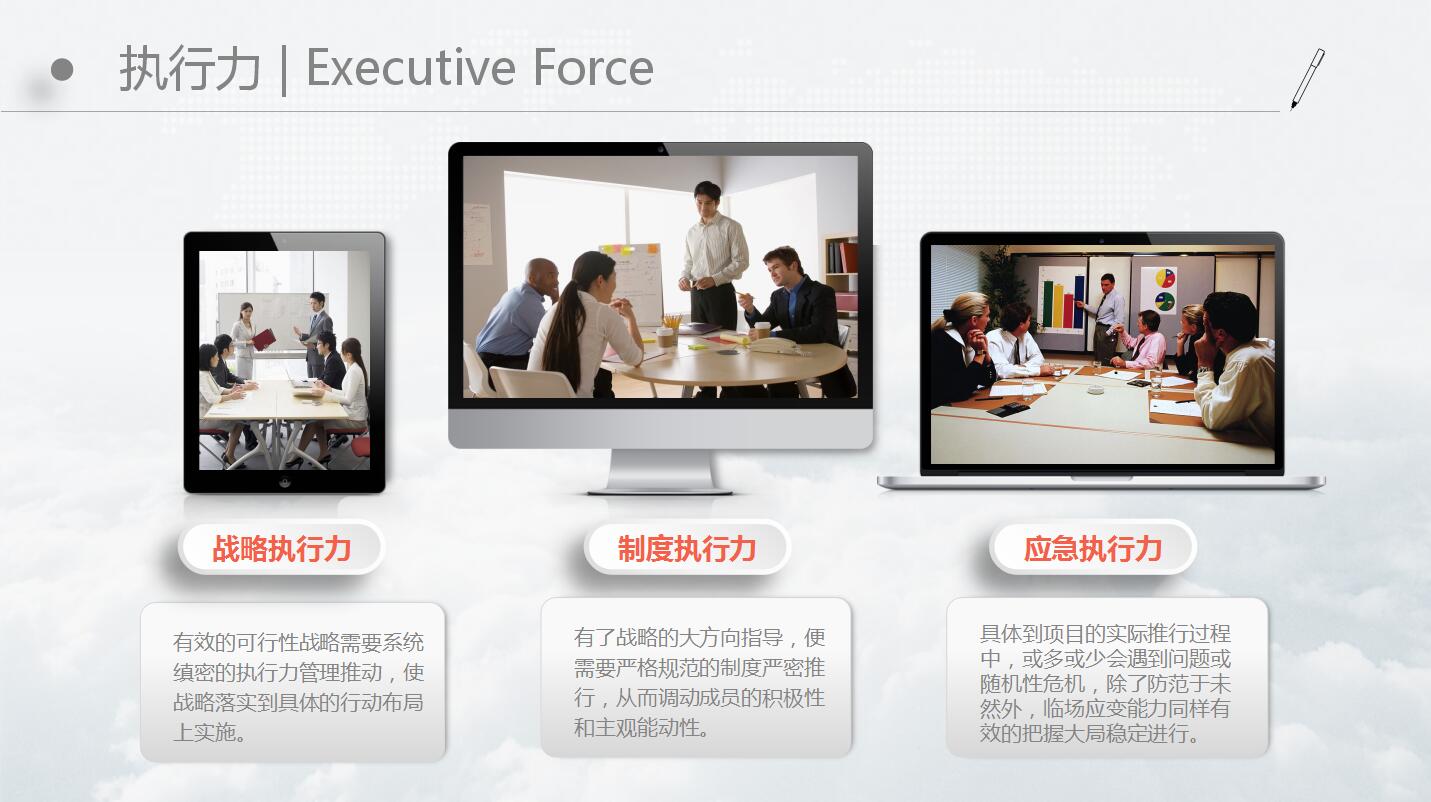 执行力 | Executive Force

战略执行力

有效的可行性战略需要系统缜密的执行力管理推动，使战略落实到具体的行动布局上实施。

制度执行力

有了战略的大方向指导，便需要严格规范的制度严密推行，从而调动成员的积极性和主观能动性。

应急执行力

具体到项目的实际推行过程中，或多或少会遇到问题或随机性危机，除了防范于未然外，临场应变能力同样有效的把握大局稳定进行。